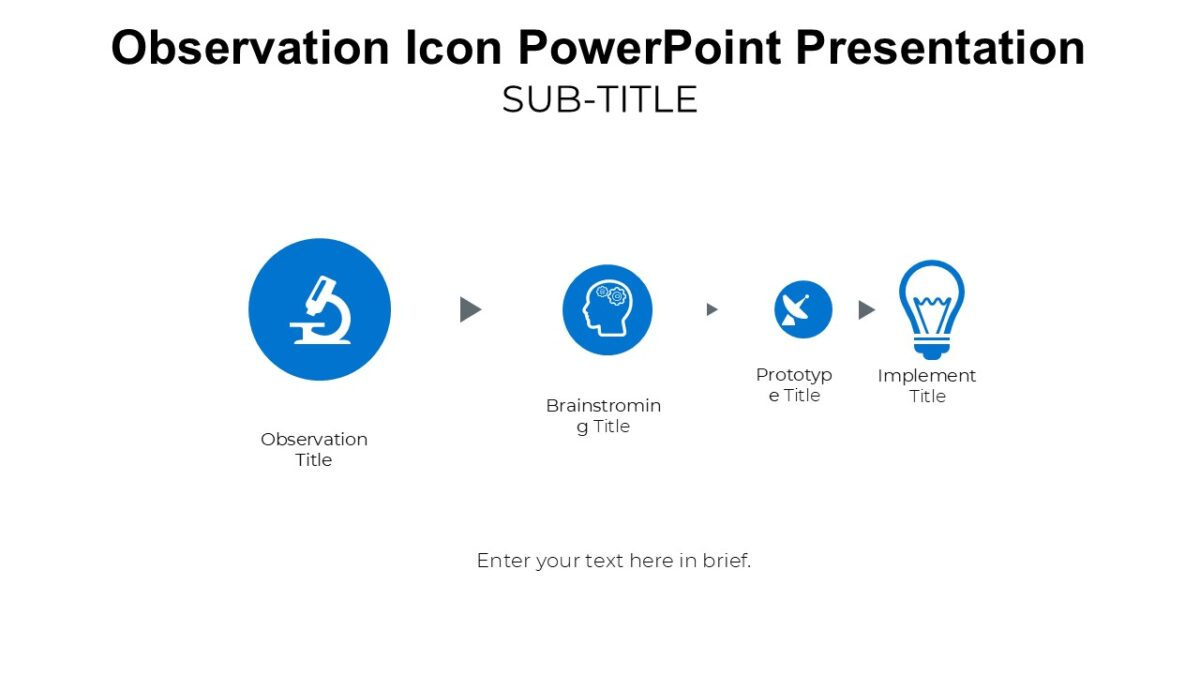 Observation Icon PowerPoint Presentation

SUB-TITLE

Observation Title

Brainstroming Title

Prototype Title

Implement Title

Enter your text here in brief.